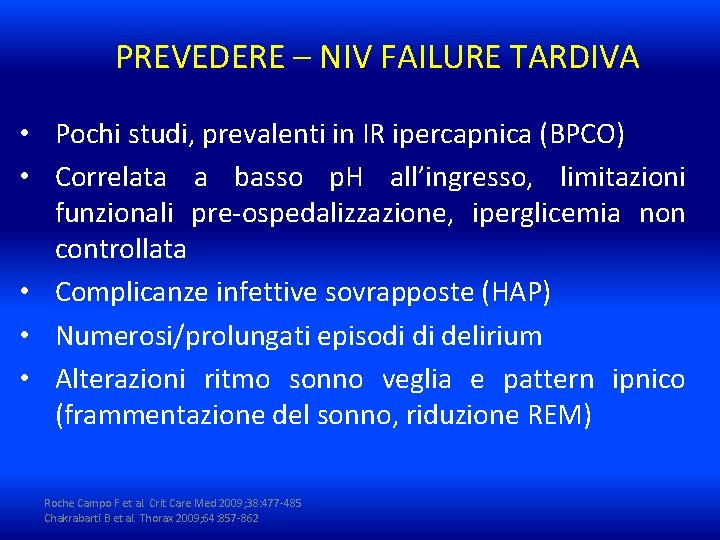 PREVEDERE – NIV FAILURE TARDIVA

• Pochi studi, prevalenti in IR ipercapnica (BPCO)
• Correlata a basso pH all'ingresso, limitazioni funzionali pre-ospedalizzazione, iperglicemia non controllata
• Complicanze infettive sovrapposte (HAP)
• Numerosi/prolungati episodi di delirium
• Alterazioni ritmo sonno veglia e pattern ipnico (frammentazione del sonno, riduzione REM)

Roche Campo F et al. Crit Care Med 2009;38:477-485
Chakrabarti B et al. Thorax 2009;64:857-862